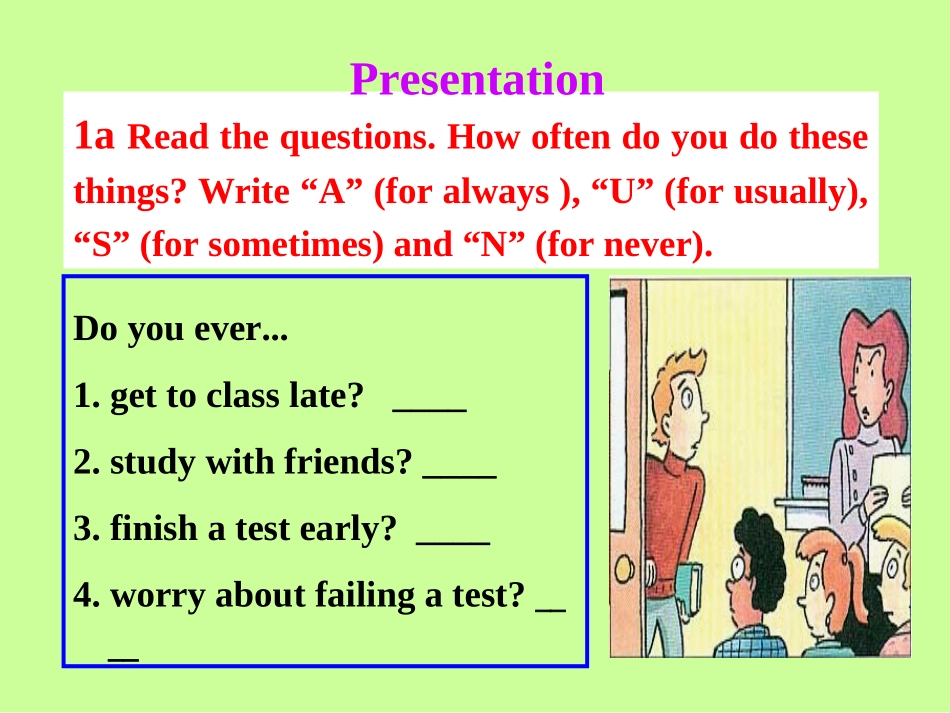 Presentation

1a Read the questions. How often do you do these things? Write “A” (for always ), “U” (for usually), “S” (for sometimes) and “N” (for never).

Do you ever...

1. get to class late? ____

2. study with friends? ____

3. finish a test early? ____

4. worry about failing a test? __ __